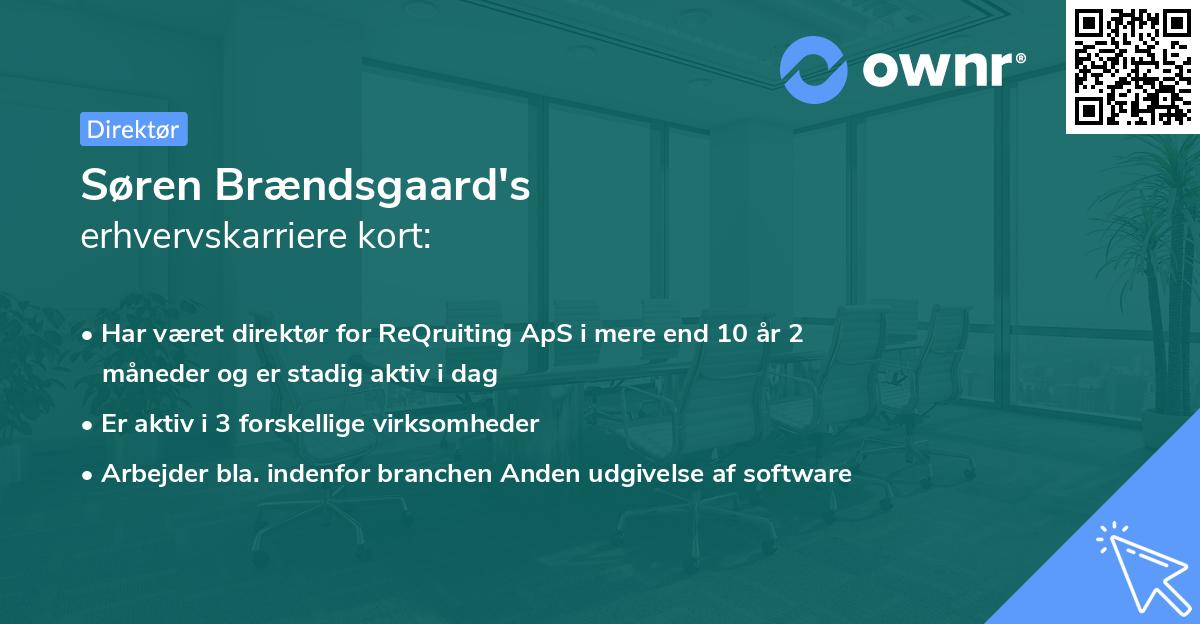 ownr®

Direktør

Søren Brændsgaard's
erhvervskarriere kort:

• Har været direktør for ReQruiting ApS i mere end 10 år 2 måneder og er stadig aktiv i dag
• Er aktiv i 3 forskellige virksomheder
• Arbejder bla. indenfor branchen Anden udgivelse af software